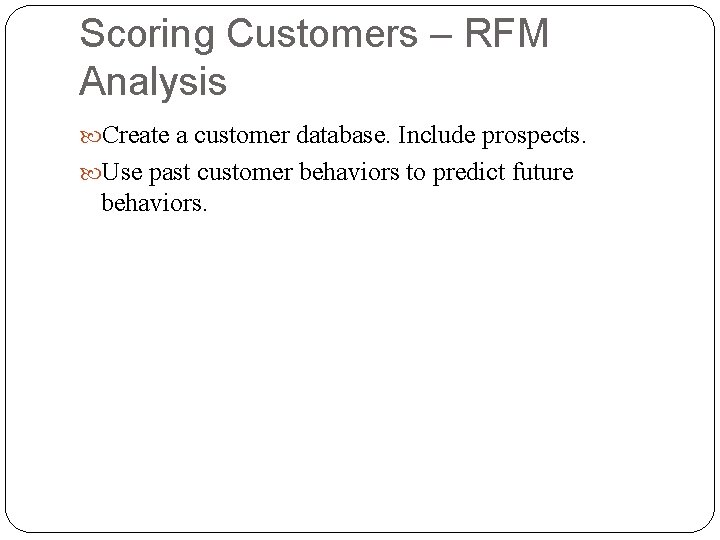 Scoring Customers – RFM Analysis

Create a customer database. Include prospects.

Use past customer behaviors to predict future behaviors.